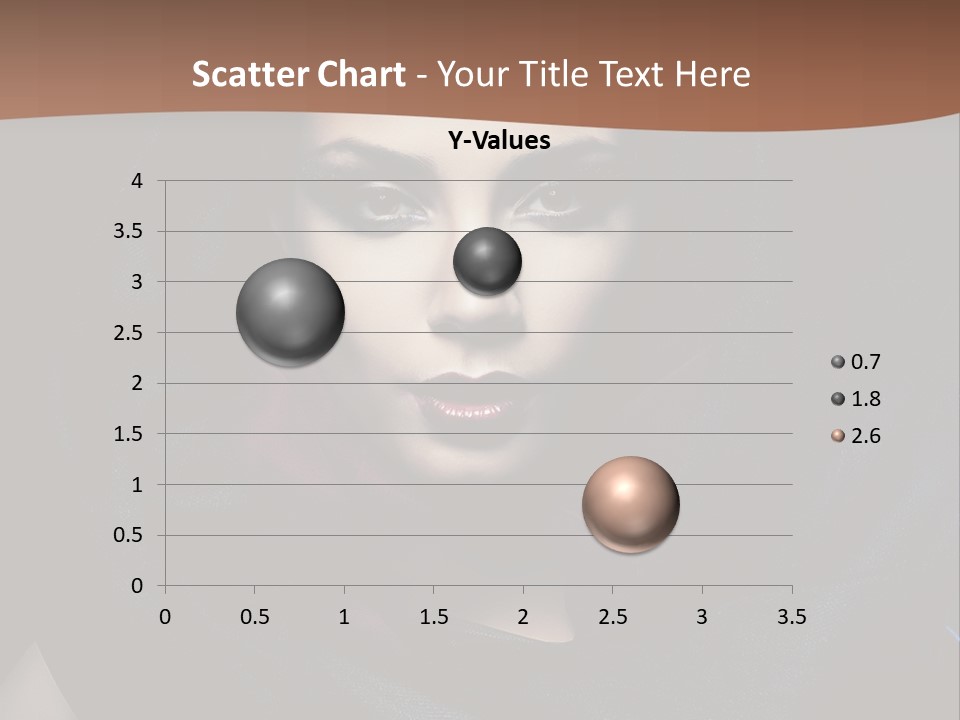 Scatter Chart - Your Title Text Here

Y-Values

4
3.5
3
2.5
2
1.5
1
0.5
0

0 0.5 1 1.5 2 2.5 3 3.5

0.7
1.8
2.6